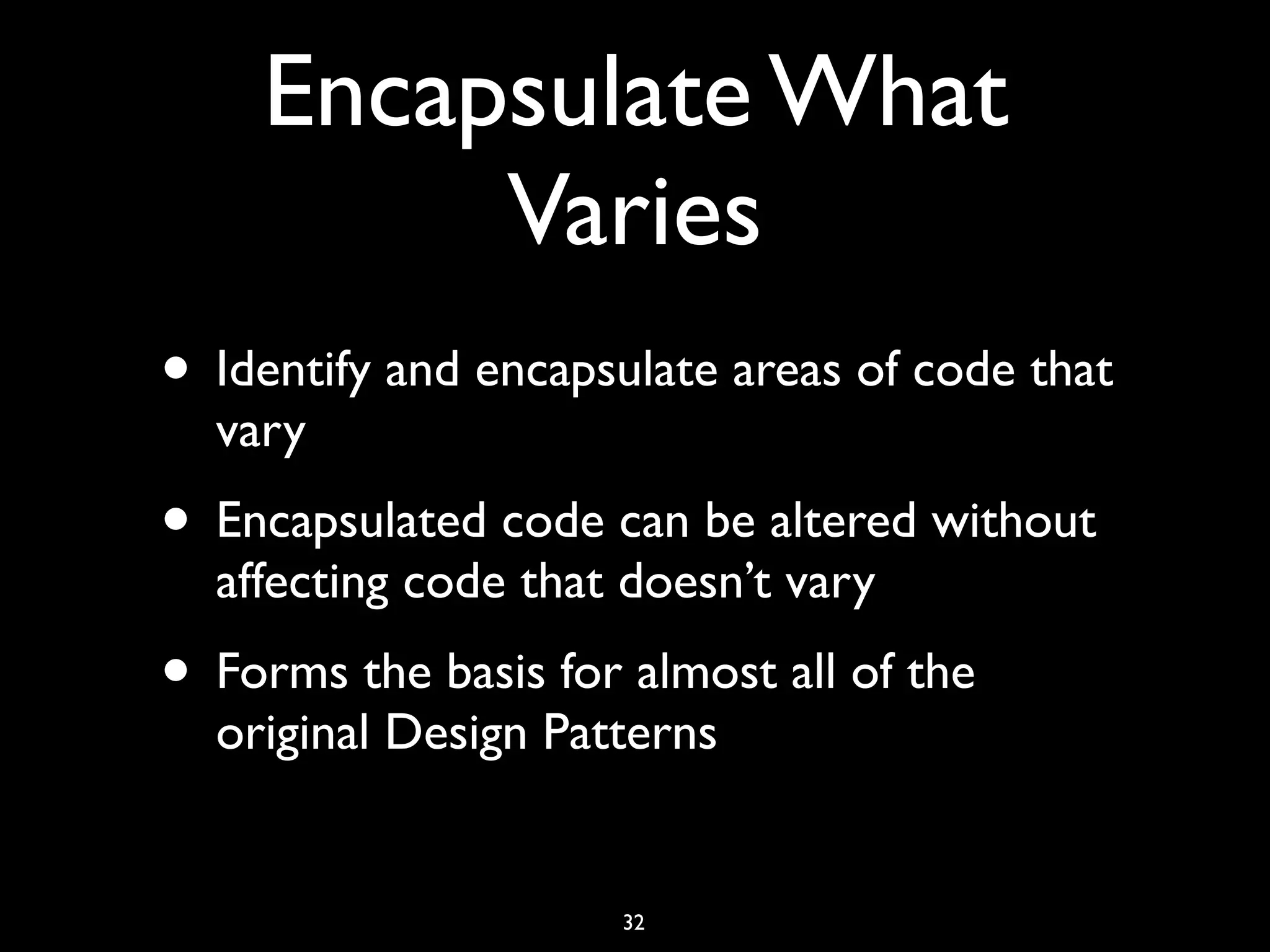 Encapsulate What Varies

• Identify and encapsulate areas of code that vary

• Encapsulated code can be altered without affecting code that doesn’t vary

• Forms the basis for almost all of the original Design Patterns

32